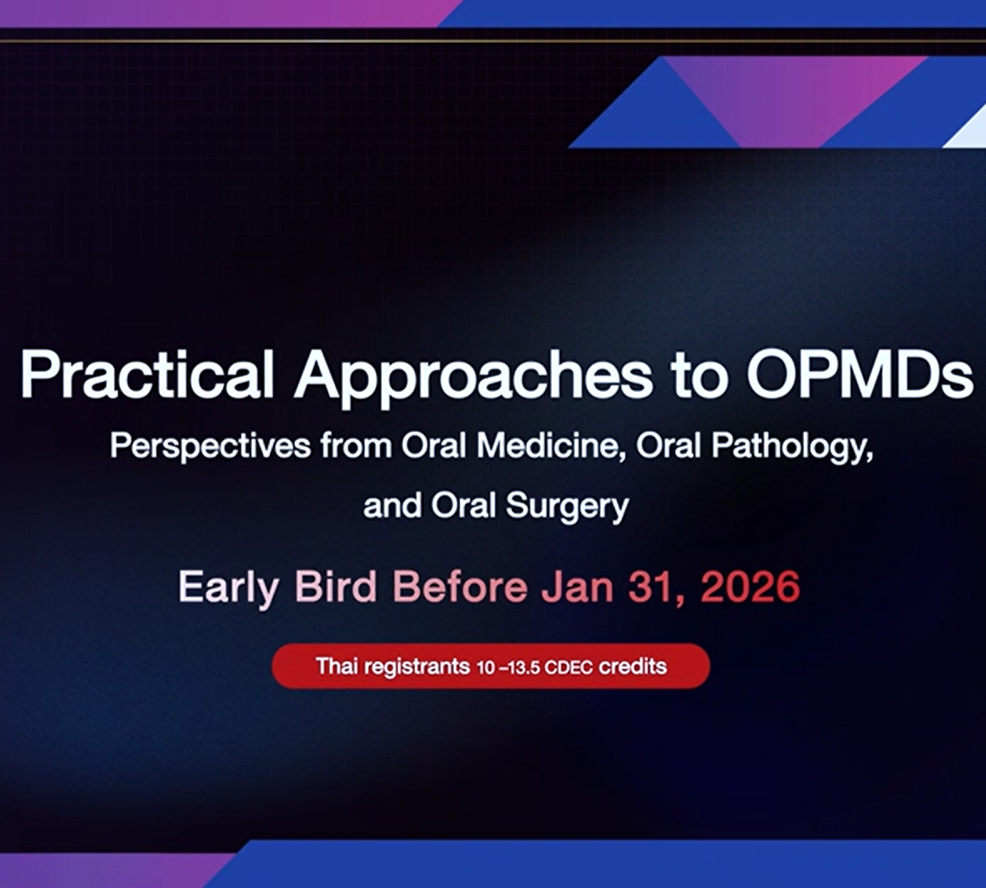 Practical Approaches to OPMDs

Perspectives from Oral Medicine, Oral Pathology, and Oral Surgery

Early Bird Before Jan 31, 2026

Thai registrants 10 –13.5 CDEC credits